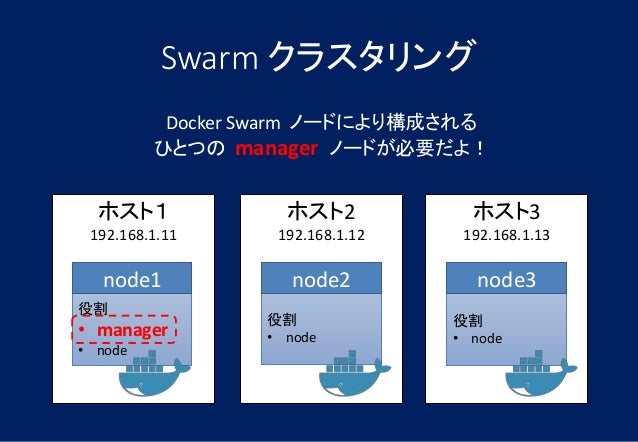 Swarm クラスタリング

Docker Swarm ノードにより構成される
ひとつの manager ノードが必要だよ！

ホスト1
192.168.1.11

node1

役割
• manager
• node

ホスト2
192.168.1.12

node2

役割
• node

ホスト3
192.168.1.13

node3

役割
• node